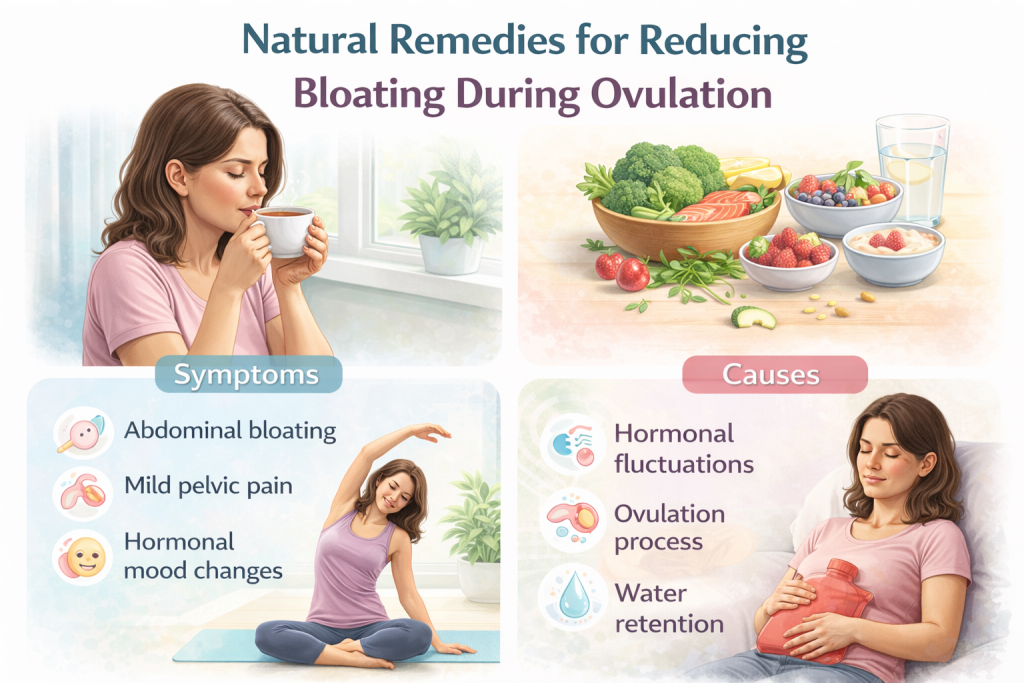 Natural Remedies for Reducing Bloating During Ovulation

Symptoms

Abdominal bloating

Mild pelvic pain

Hormonal mood changes

Causes

Hormonal fluctuations

Ovulation process

Water retention